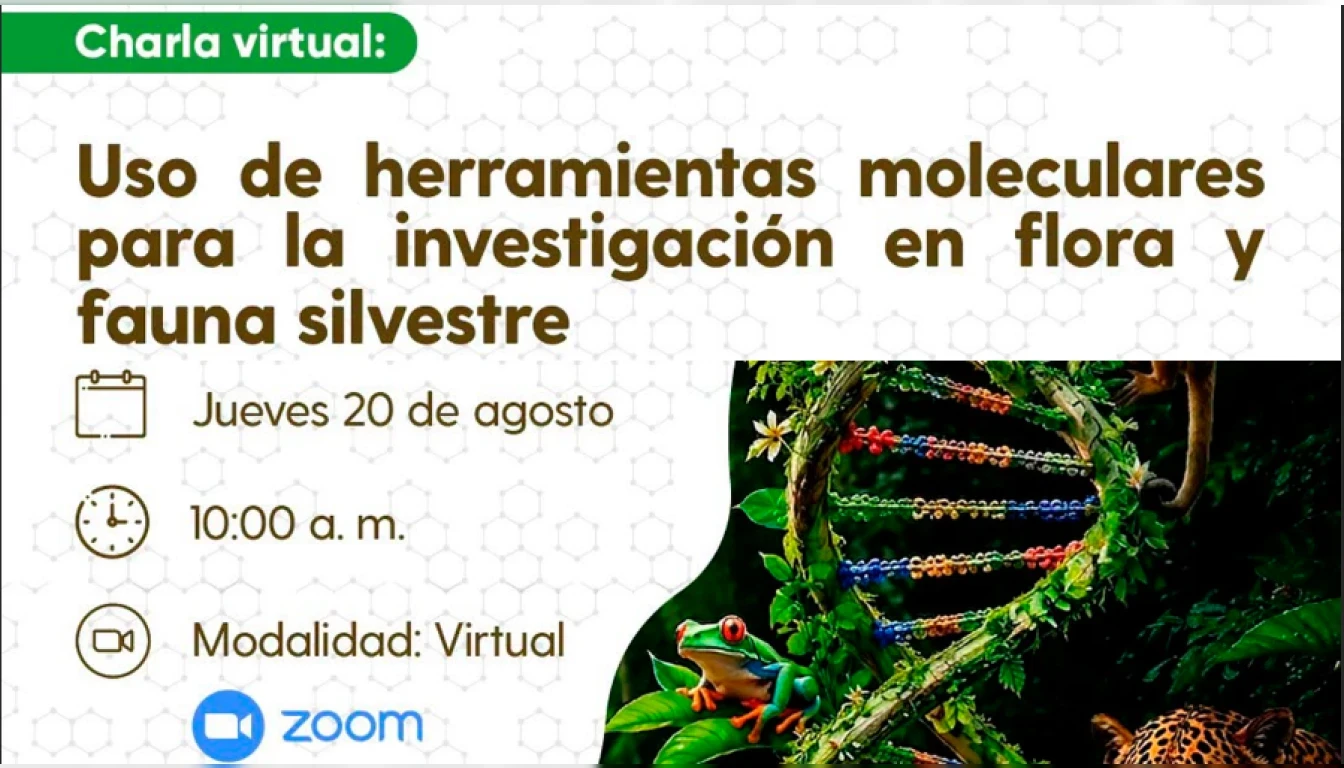 Charla virtual:

Uso de herramientas moleculares para la investigación en flora y fauna silvestre

Jueves 20 de agosto

10:00 a. m.

Modalidad: Virtual

zoom